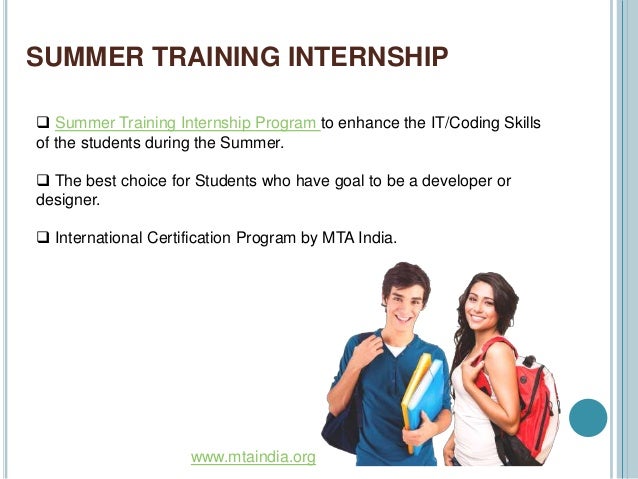 SUMMER TRAINING INTERNSHIP

❑ Summer Training Internship Program to enhance the IT/Coding Skills of the students during the Summer.

❑ The best choice for Students who have goal to be a developer or designer.

❑ International Certification Program by MTA India.

www.mtaindia.org